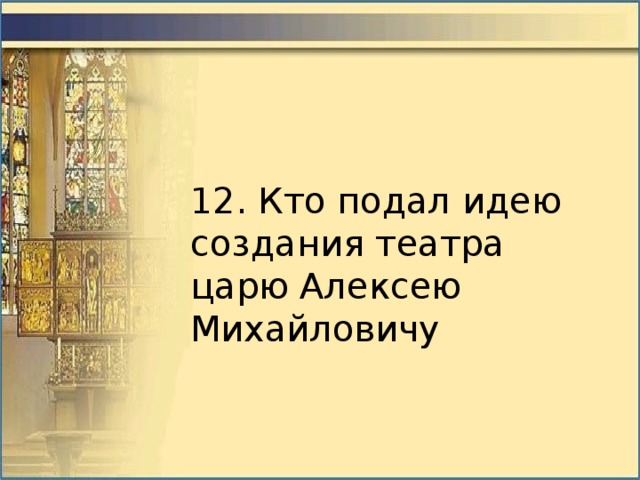 12. Кто подал идею создания театра царю Алексею Михайловичу